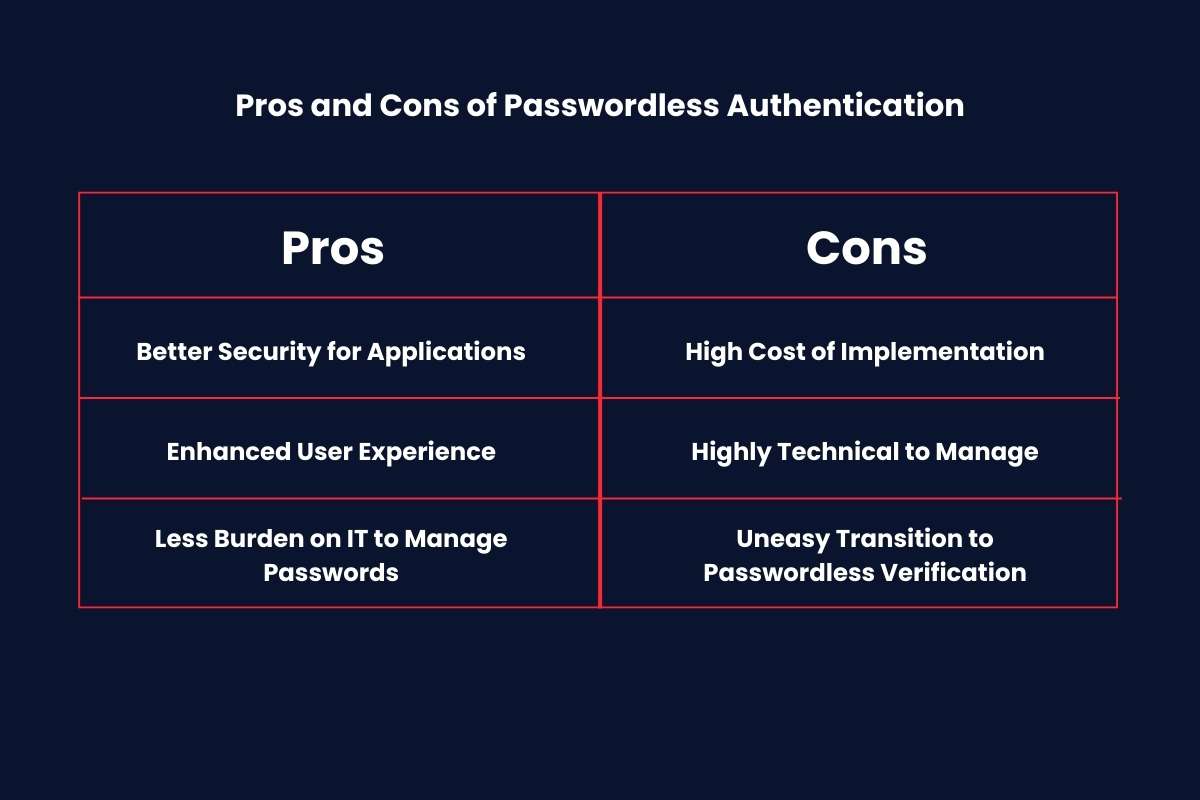 Pros and Cons of Passwordless Authentication

| Pros | Cons |
|---|---|
| Better Security for Applications | High Cost of Implementation |
| Enhanced User Experience | Highly Technical to Manage |
| Less Burden on IT to Manage Passwords | Uneasy Transition to Passwordless Verification |